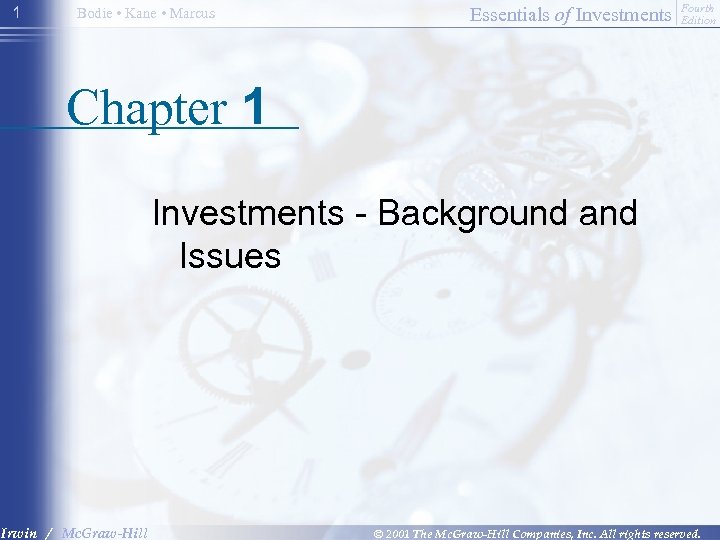 1 Bodie • Kane • Marcus

Essentials of Investments Fourth Edition

Chapter 1

Investments - Background and Issues

Irwin / McGraw-Hill

© 2001 The McGraw-Hill Companies, Inc. All rights reserved.